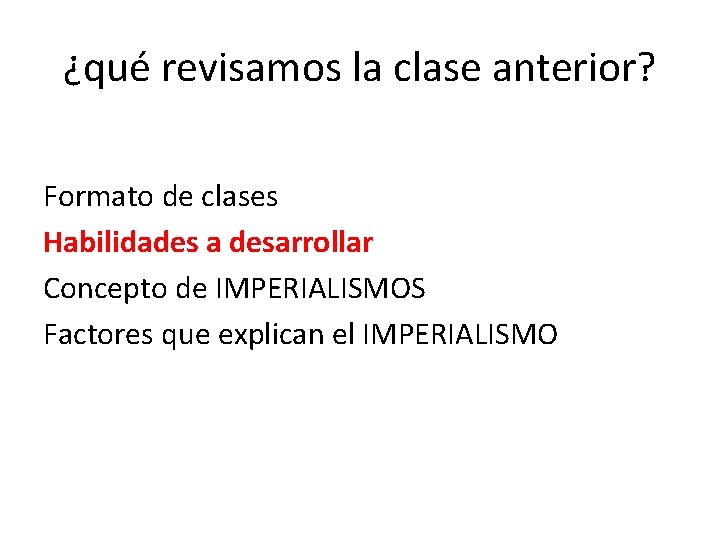 ¿qué revisamos la clase anterior?

Formato de clases
Habilidades a desarrollar
Concepto de IMPERIALISMOS
Factores que explican el IMPERIALISMO